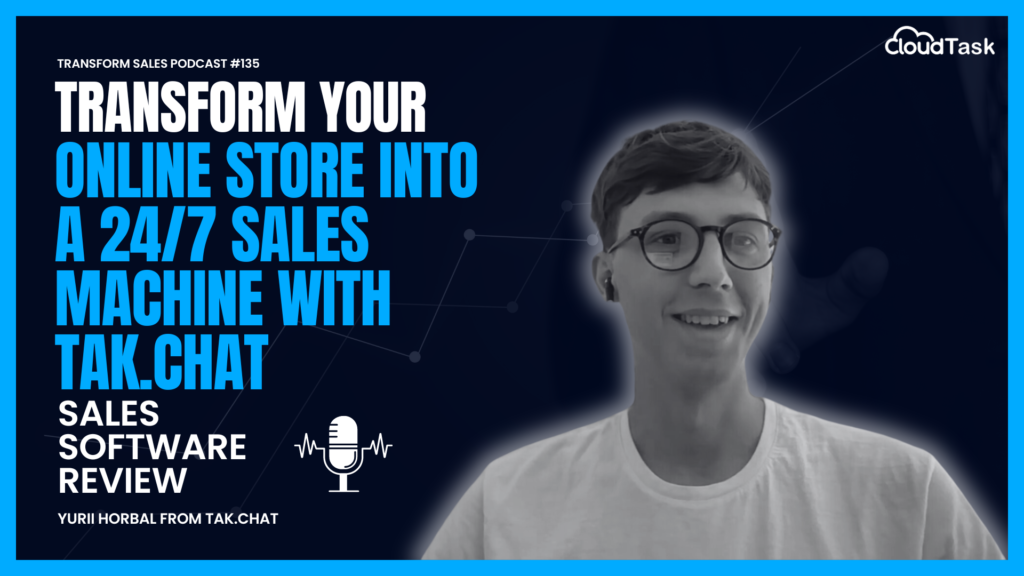 TRANSFORM SALES PODCAST #135

CloudTask

TRANSFORM YOUR ONLINE STORE INTO A 24/7 SALES MACHINE WITH TAK.CHAT

SALES SOFTWARE REVIEW

YURII HORBAL FROM TAK.CHAT